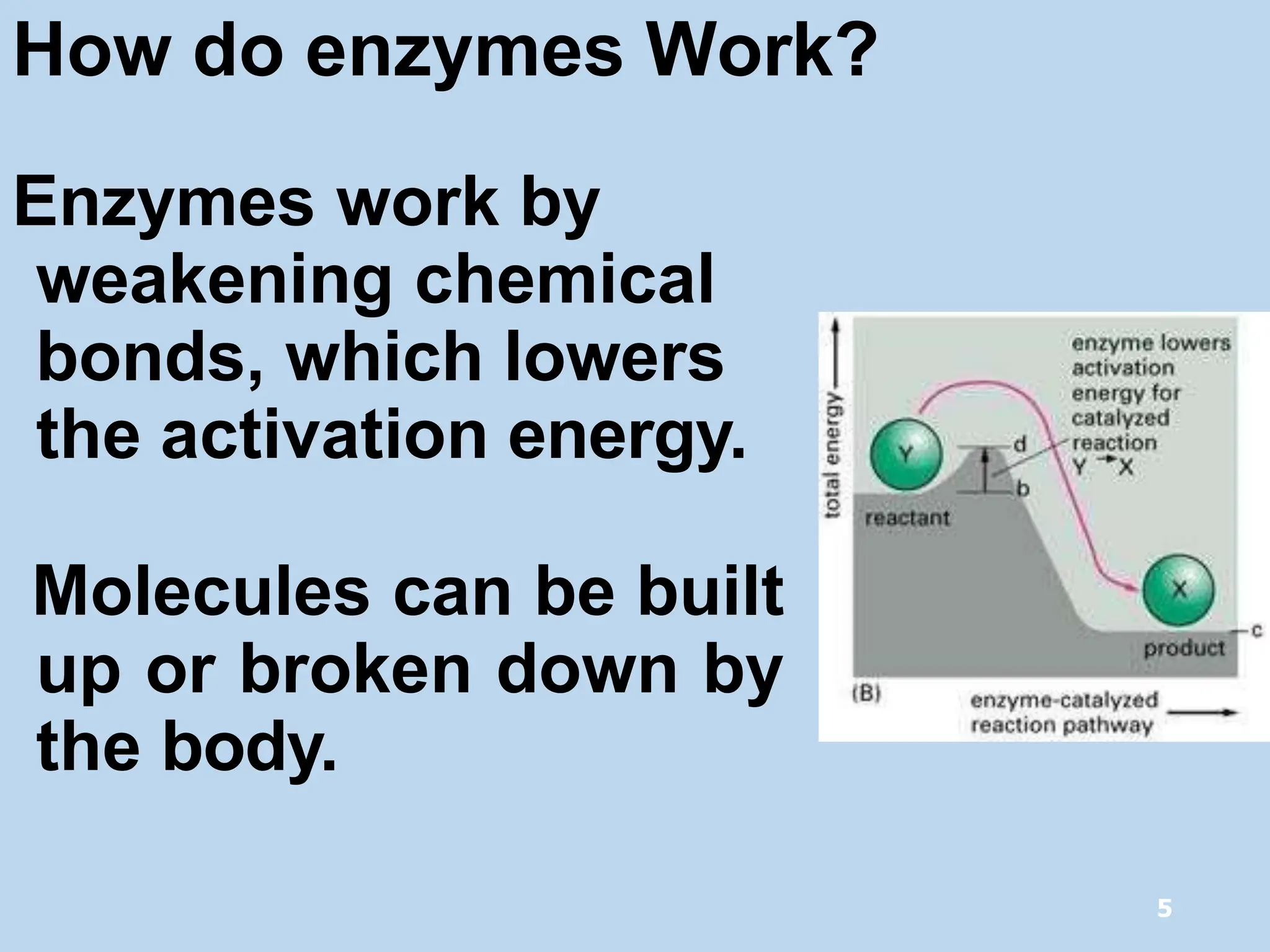 How do enzymes Work?

Enzymes work by weakening chemical bonds, which lowers the activation energy.

Molecules can be built up or broken down by the body.

total energy

enzyme lowers activation energy for catalyzed reaction Y → X

Y

d

b

reactant

X

c

product

(B)

enzyme-catalyzed reaction pathway

5